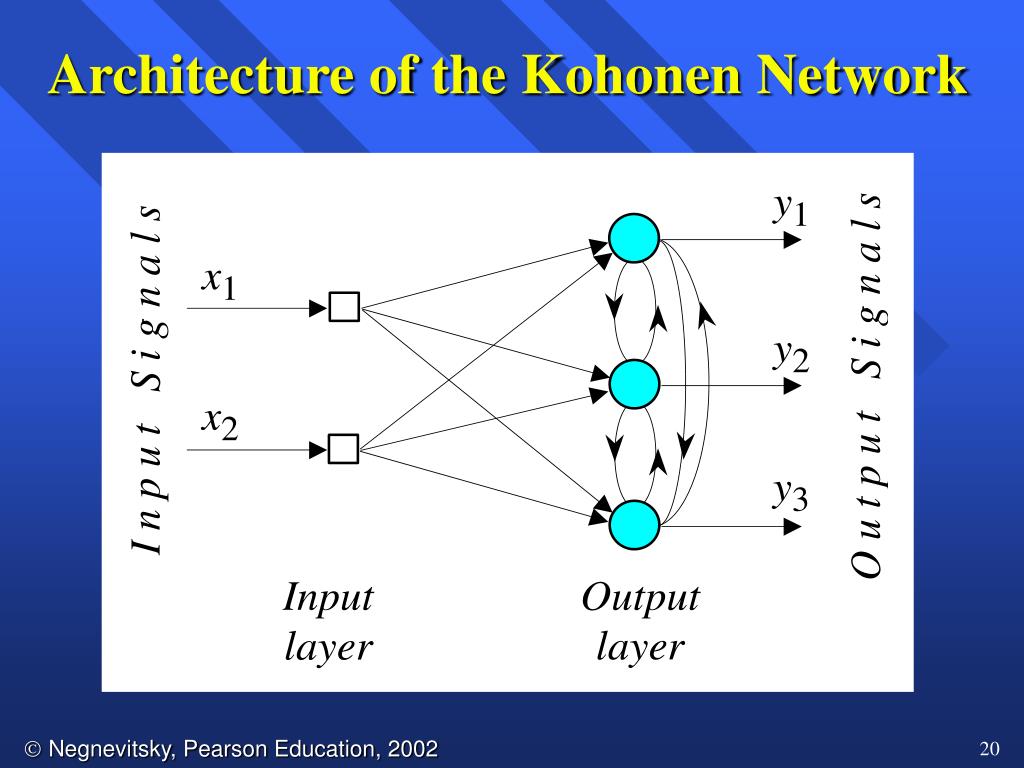 Architecture of the Kohonen Network

Input Signals

$x_1$

$x_2$

$y_1$

$y_2$

$y_3$

Output Signals

Input layer

Output layer

© Negnevitsky, Pearson Education, 2002

20